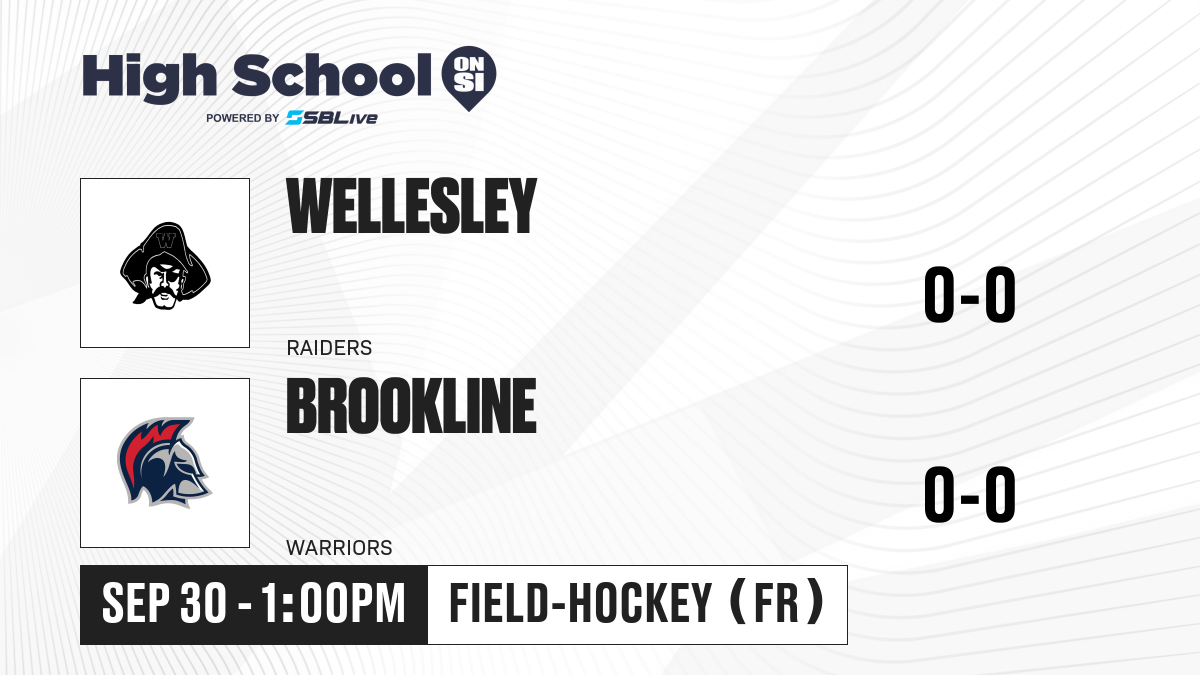 High School ON SI
POWERED BY SBLive

W

WELLESLEY

RAIDERS

0-0

BROOKLINE

WARRIORS

0-0

SEP 30 - 1:00PM

FIELD-HOCKEY (FR)